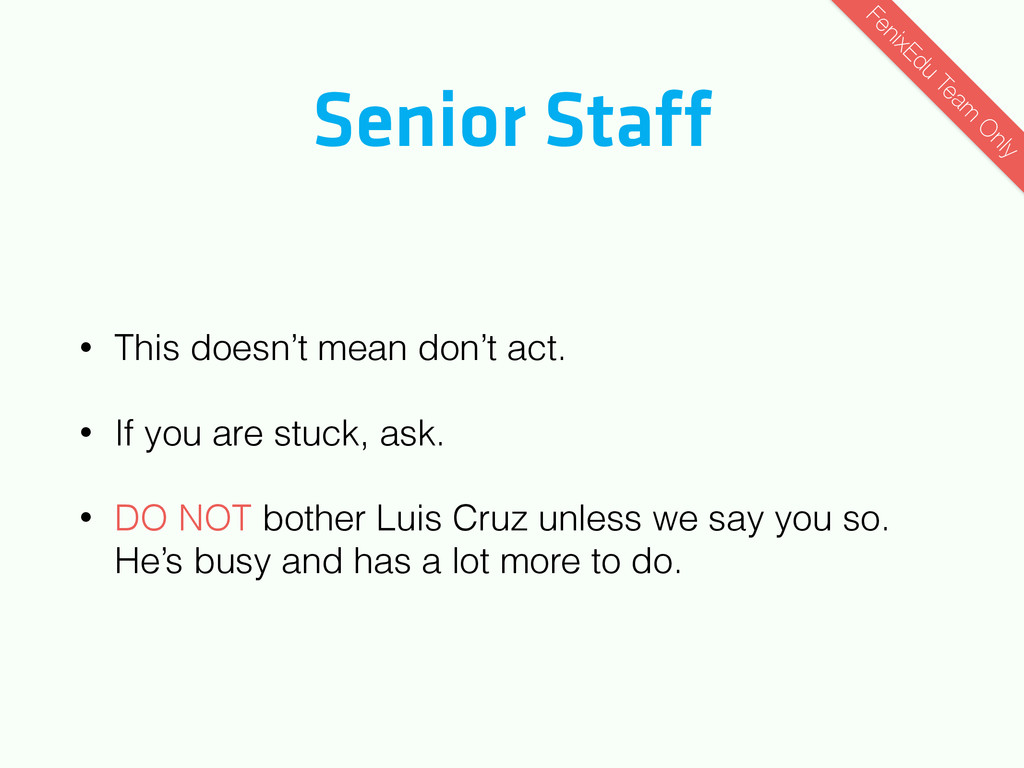 FenixEdu Team Only

Senior Staff

• This doesn't mean don't act.

• If you are stuck, ask.

• DO NOT bother Luis Cruz unless we say you so. He's busy and has a lot more to do.